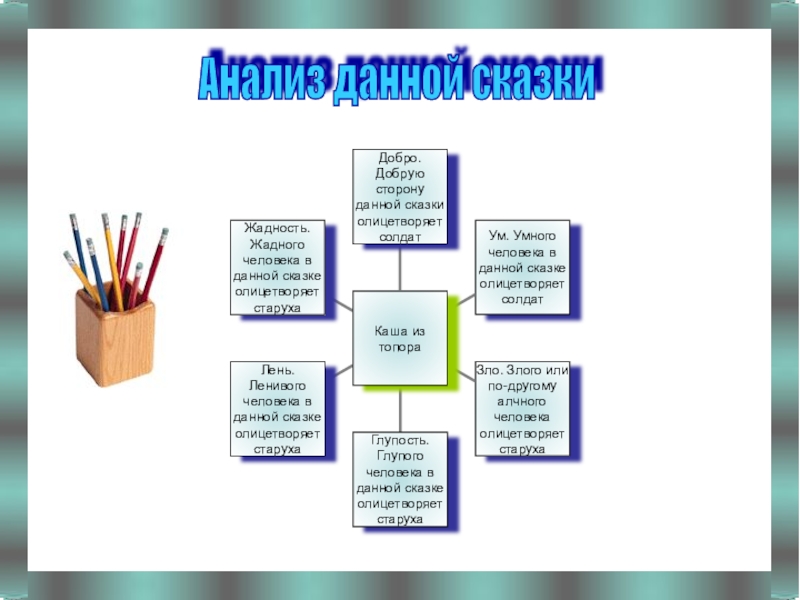 Анализ данной сказки

Добро. Добрую сторону данной сказки олицетворяет солдат

Жадность. Жадного человека в данной сказке олицетворяет старуха

Ум. Умного человека в данной сказке олицетворяет солдат

Каша из топора

Лень. Ленивого человека в данной сказке олицетворяет старуха

Зло. Злого или по-другому алчного человека олицетворяет старуха

Глупость. Глупого человека в данной сказке олицетворяет старуха